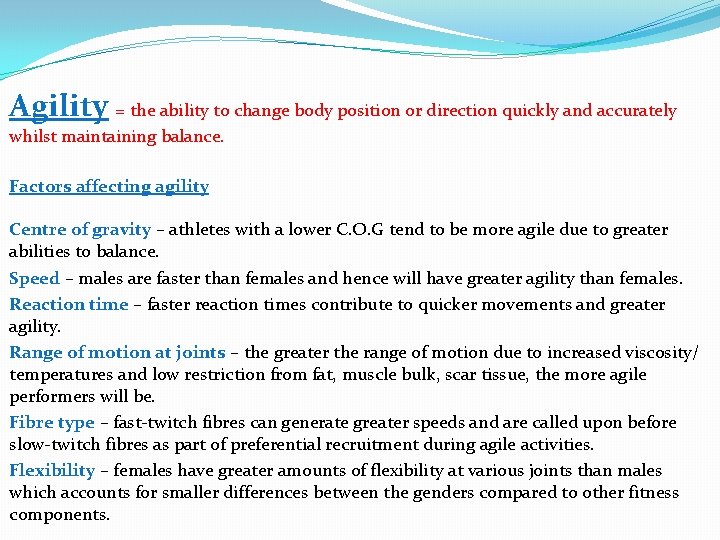 Agility = the ability to change body position or direction quickly and accurately whilst maintaining balance.

Factors affecting agility

Centre of gravity – athletes with a lower C.O.G tend to be more agile due to greater abilities to balance.

Speed – males are faster than females and hence will have greater agility than females.

Reaction time – faster reaction times contribute to quicker movements and greater agility.

Range of motion at joints – the greater the range of motion due to increased viscosity/ temperatures and low restriction from fat, muscle bulk, scar tissue, the more agile performers will be.

Fibre type – fast-twitch fibres can generate greater speeds and are called upon before slow-twitch fibres as part of preferential recruitment during agile activities.

Flexibility – females have greater amounts of flexibility at various joints than males which accounts for smaller differences between the genders compared to other fitness components.